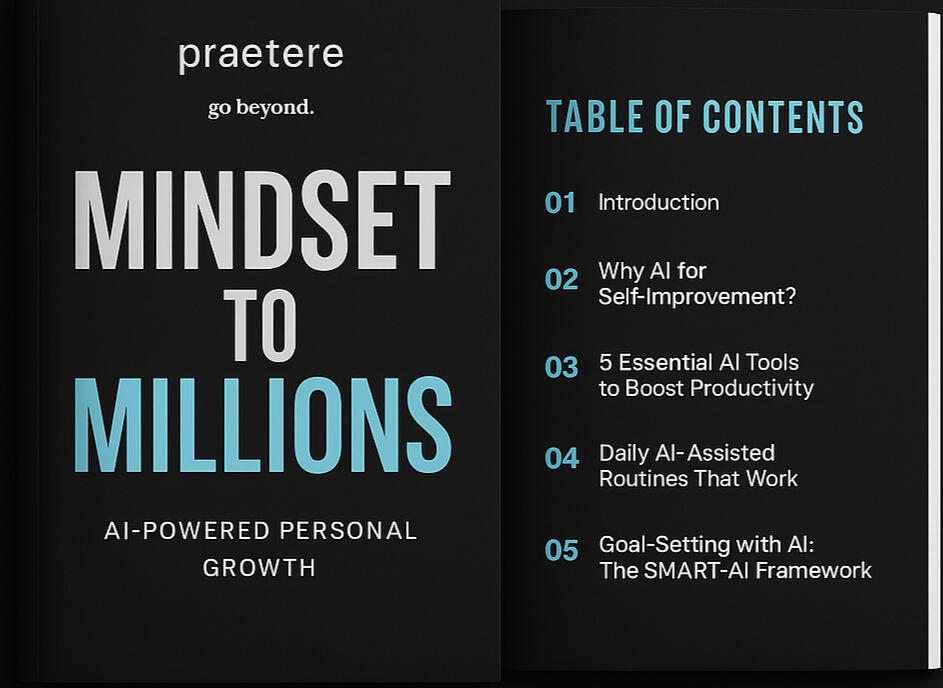 praetere

go beyond.

MINDSET TO MILLIONS

AI-POWERED PERSONAL GROWTH

TABLE OF CONTENTS

01 Introduction

02 Why AI for Self-Improvement?

03 5 Essential AI Tools to Boost Productivity

04 Daily AI-Assisted Routines That Work

05 Goal-Setting with AI: The SMART-AI Framework